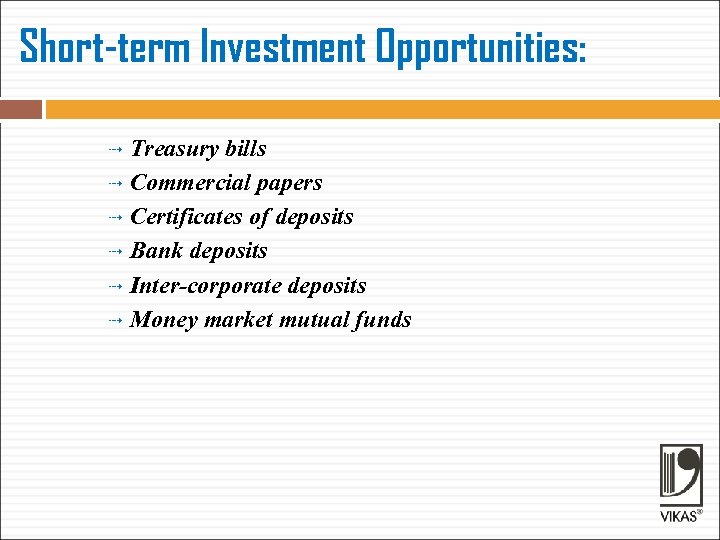 Short-term Investment Opportunities:

→ Treasury bills
→ Commercial papers
→ Certificates of deposits
→ Bank deposits
→ Inter-corporate deposits
→ Money market mutual funds

VIKAS®